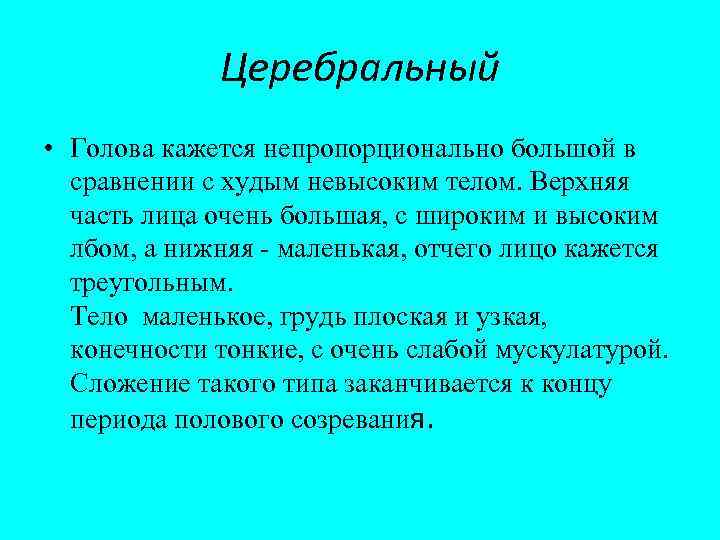 Церебральный

• Голова кажется непропорционально большой в сравнении с худым невысоким телом. Верхняя часть лица очень большая, с широким и высоким лбом, а нижняя - маленькая, отчего лицо кажется треугольным.
Тело маленькое, грудь плоская и узкая, конечности тонкие, с очень слабой мускулатурой. Сложение такого типа заканчивается к концу периода полового созревания.